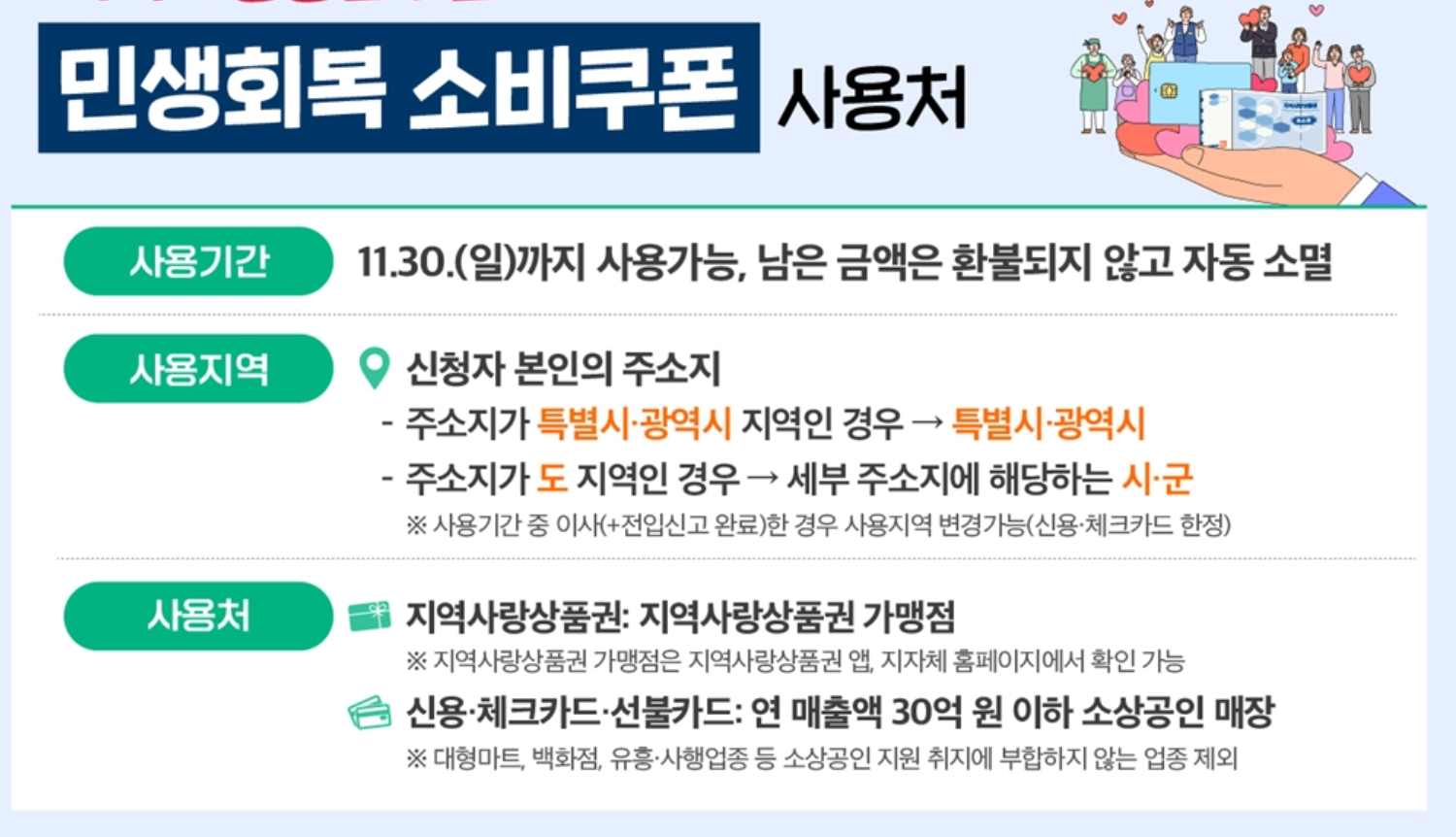 민생회복 소비쿠폰 사용처

사용기간
11.30.(일)까지 사용가능, 남은 금액은 환불되지 않고 자동 소멸

사용지역
신청자 본인의 주소지
- 주소지가 특별시·광역시 지역인 경우 → 특별시·광역시
- 주소지가 도 지역인 경우 → 세부 주소지에 해당하는 시·군
※ 사용기간 중 이사(+전입신고 완료)한 경우 사용지역 변경가능(신용·체크카드 한정)

사용처
지역사랑상품권: 지역사랑상품권 가맹점
※ 지역사랑상품권 가맹점은 지역사랑상품권 앱, 지자체 홈페이지에서 확인 가능
신용·체크카드·선불카드: 연 매출액 30억 원 이하 소상공인 매장
※ 대형마트, 백화점, 유흥·사행업종 등 소상공인 지원 취지에 부합하지 않는 업종 제외